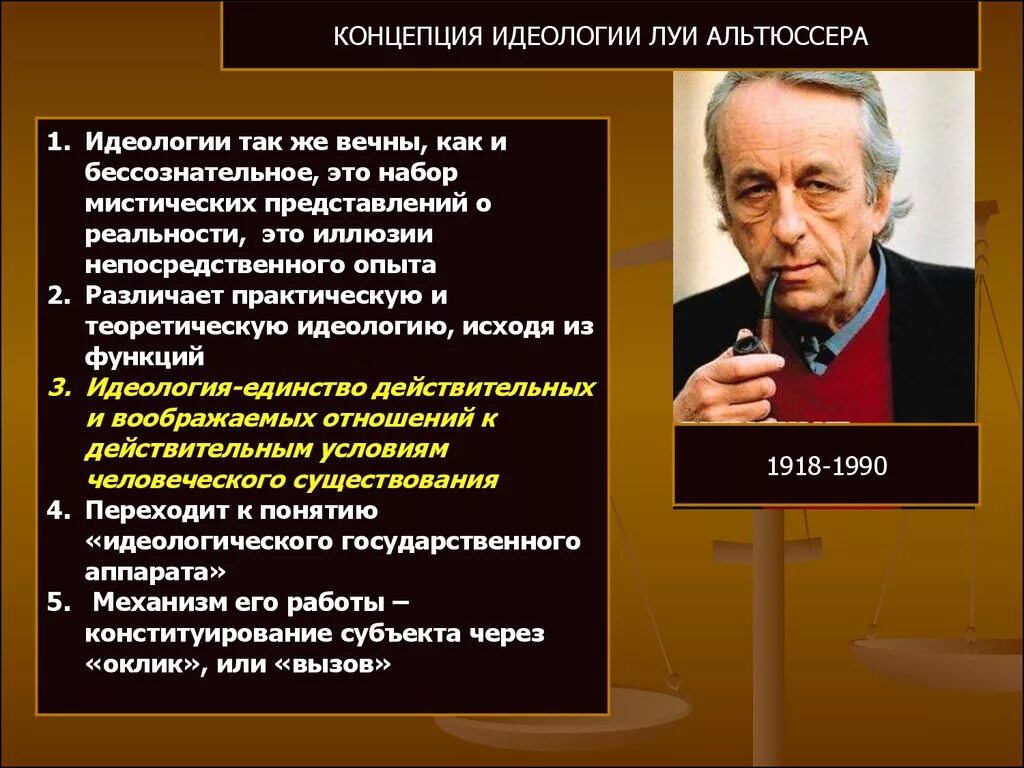 КОНЦЕПЦИЯ ИДЕОЛОГИИ ЛУИ АЛЬТЮССЕРА

1. Идеологии так же вечны, как и бессознательное, это набор мистических представлений о реальности, это иллюзии непосредственного опыта
2. Различает практическую и теоретическую идеологию, исходя из функций
3. Идеология-единство действительных и воображаемых отношений к действительным условиям человеческого существования
4. Переходит к понятию «идеологического государственного аппарата»
5. Механизм его работы – конституирование субъекта через «оклик», или «вызов»

1918-1990